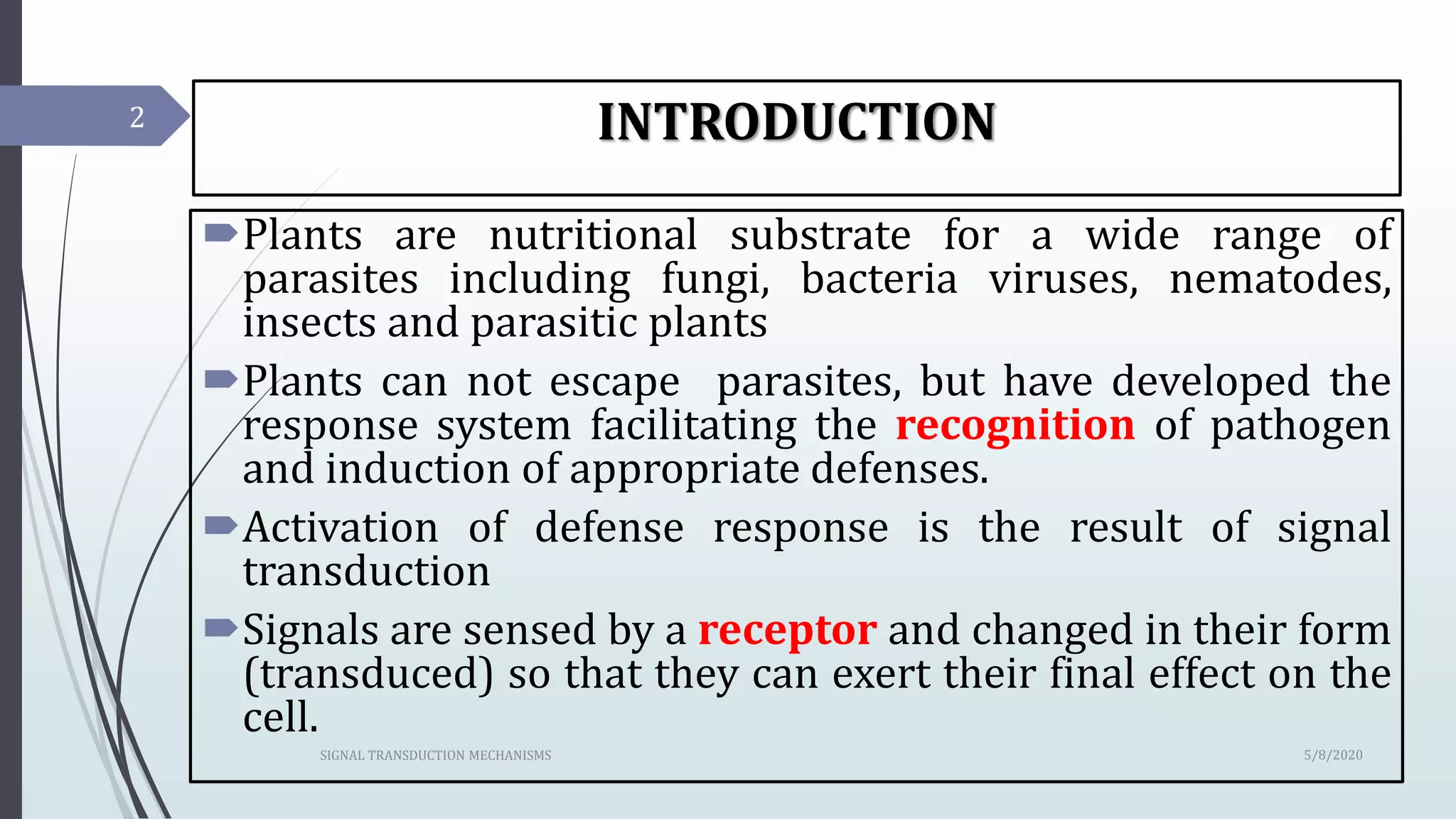 2

INTRODUCTION

Plants are nutritional substrate for a wide range of parasites including fungi, bacteria viruses, nematodes, insects and parasitic plants

Plants can not escape parasites, but have developed the response system facilitating the recognition of pathogen and induction of appropriate defenses.

Activation of defense response is the result of signal transduction

Signals are sensed by a receptor and changed in their form (transduced) so that they can exert their final effect on the cell.

SIGNAL TRANSDUCTION MECHANISMS

5/8/2020